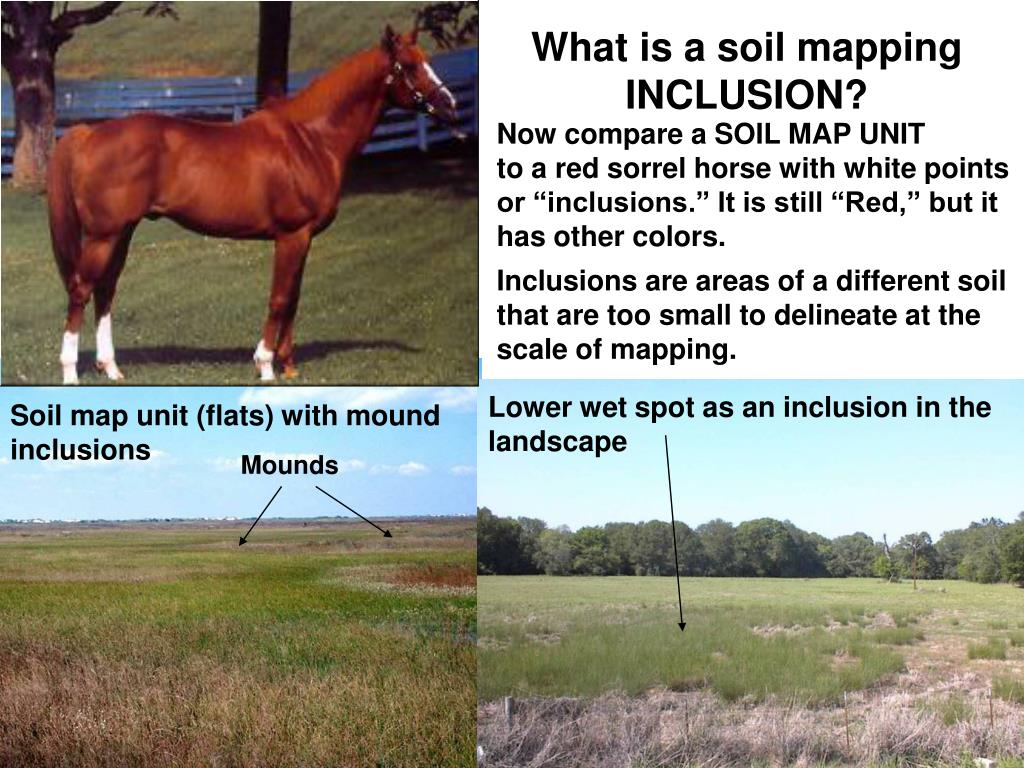 What is a soil mapping INCLUSION?

Now compare a SOIL MAP UNIT to a red sorrel horse with white points or “inclusions.” It is still “Red,” but it has other colors.

Inclusions are areas of a different soil that are too small to delineate at the scale of mapping.

Soil map unit (flats) with mound inclusions

Mounds

Lower wet spot as an inclusion in the landscape